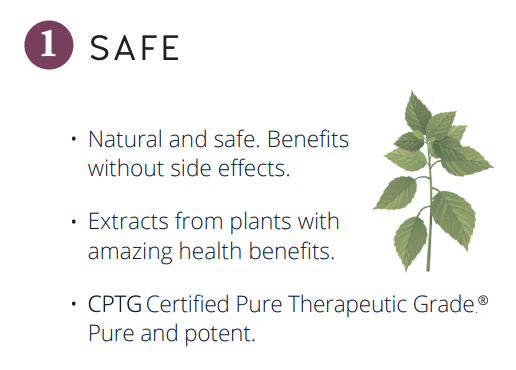 1 SAFE

• Natural and safe. Benefits without side effects.

• Extracts from plants with amazing health benefits.

• CPTG Certified Pure Therapeutic Grade.® Pure and potent.